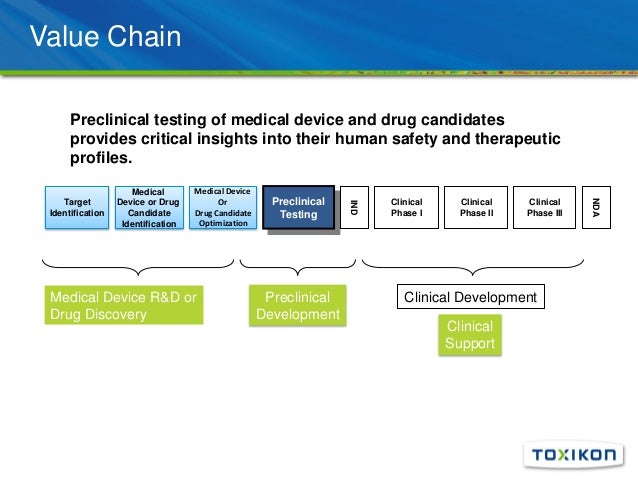 Value Chain

Preclinical testing of medical device and drug candidates provides critical insights into their human safety and therapeutic profiles.

Target Identification

Medical Device or Drug Candidate Identification

Medical Device Or Drug Candidate Optimization

Preclinical Testing

IND

Clinical Phase I

Clinical Phase II

Clinical Phase III

NDA

Medical Device R&D or Drug Discovery

Preclinical Development

Clinical Development

Clinical Support

TOXIKON